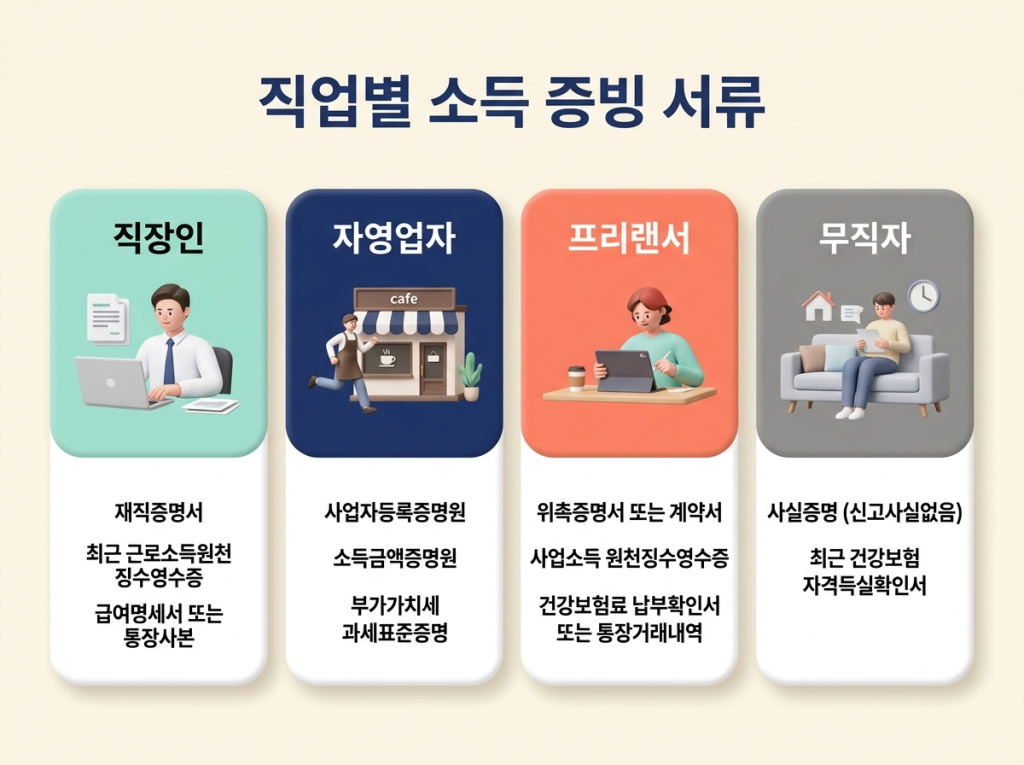 직업별 소득 증빙 서류

직장인

재직증명서

최근 근로소득원천 징수영수증

급여명세서 또는 통장사본

자영업자

cafe

사업자등록증명원

소득금액증명원

부가가치세 과세표준증명

프리랜서

위촉증명서 또는 계약서

사업소득 원천징수영수증

건강보험료 납부확인서 또는 통장거래내역

무직자

사실증명 (신고사실없음)

최근 건강보험 자격득실확인서